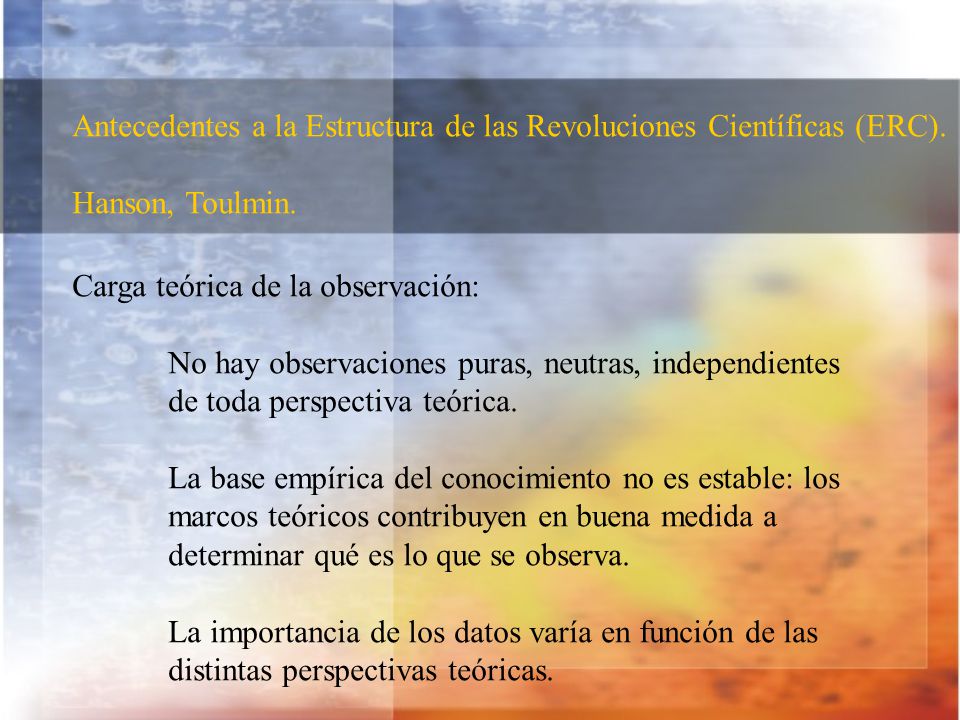 Antecedentes a la Estructura de las Revoluciones Científicas (ERC).

Hanson, Toulmin.

Carga teórica de la observación:

No hay observaciones puras, neutras, independientes de toda perspectiva teórica.

La base empírica del conocimiento no es estable: los marcos teóricos contribuyen en buena medida a determinar qué es lo que se observa.

La importancia de los datos varía en función de las distintas perspectivas teóricas.